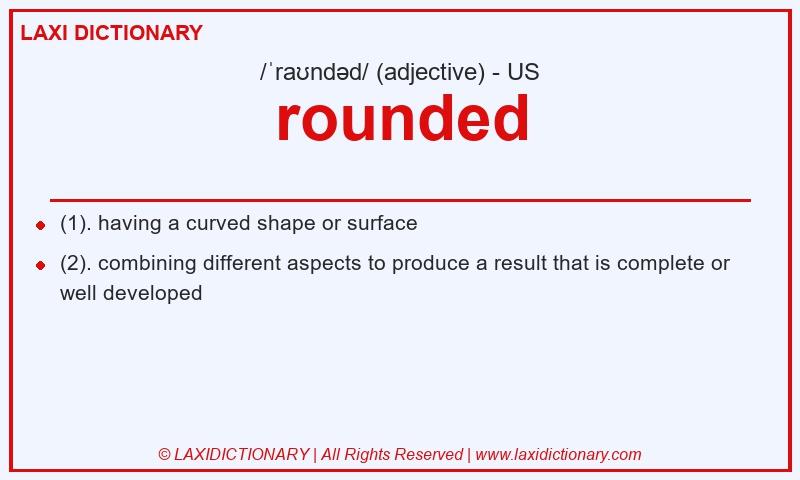 LAXI DICTIONARY

/ˈraʊndəd/ (adjective) - US

rounded

- (1). having a curved shape or surface
- (2). combining different aspects to produce a result that is complete or well developed

© LAXIDICTIONARY | All Rights Reserved | www.laxidictionary.com